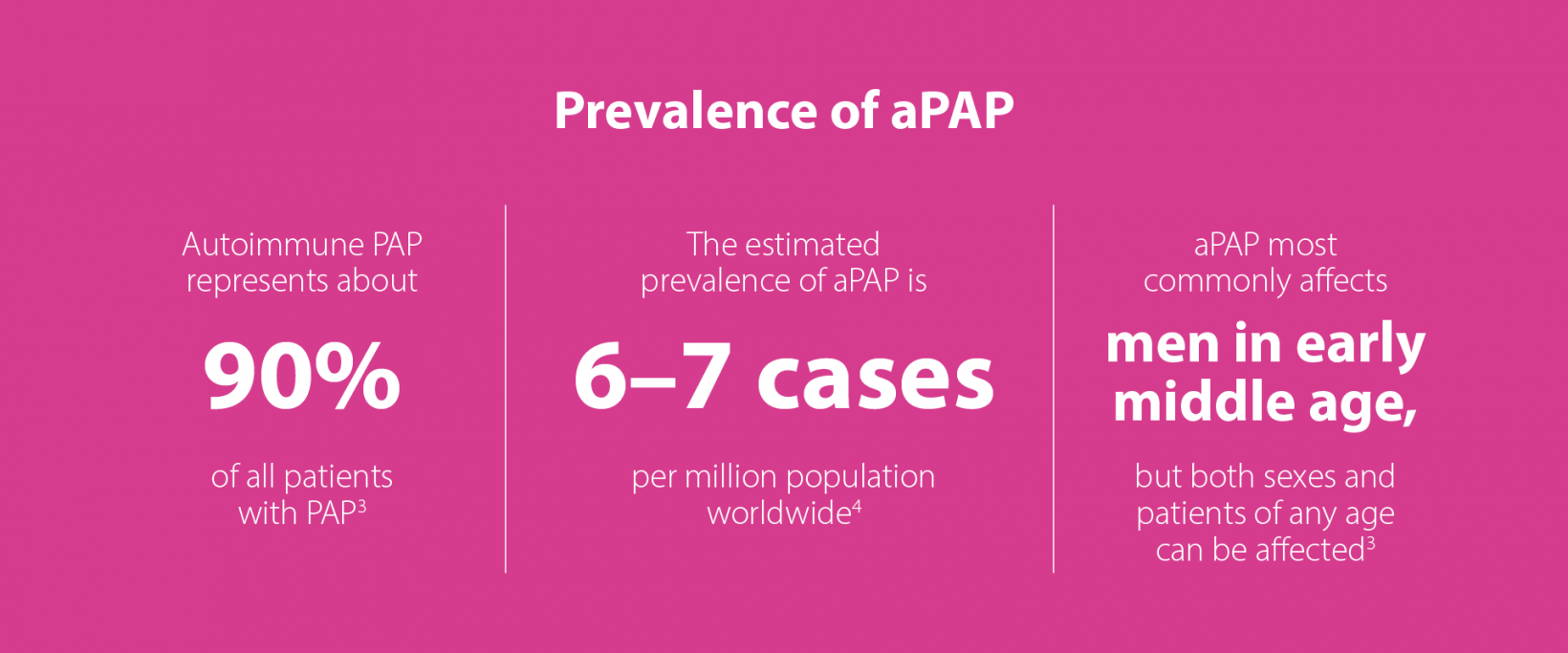 Prevalence of aPAP

Autoimmune PAP represents about

90%

of all patients with PAP$^3$

The estimated prevalence of aPAP is

6–7 cases

per million population worldwide$^4$

aPAP most commonly affects

men in early middle age,

but both sexes and patients of any age can be affected$^3$